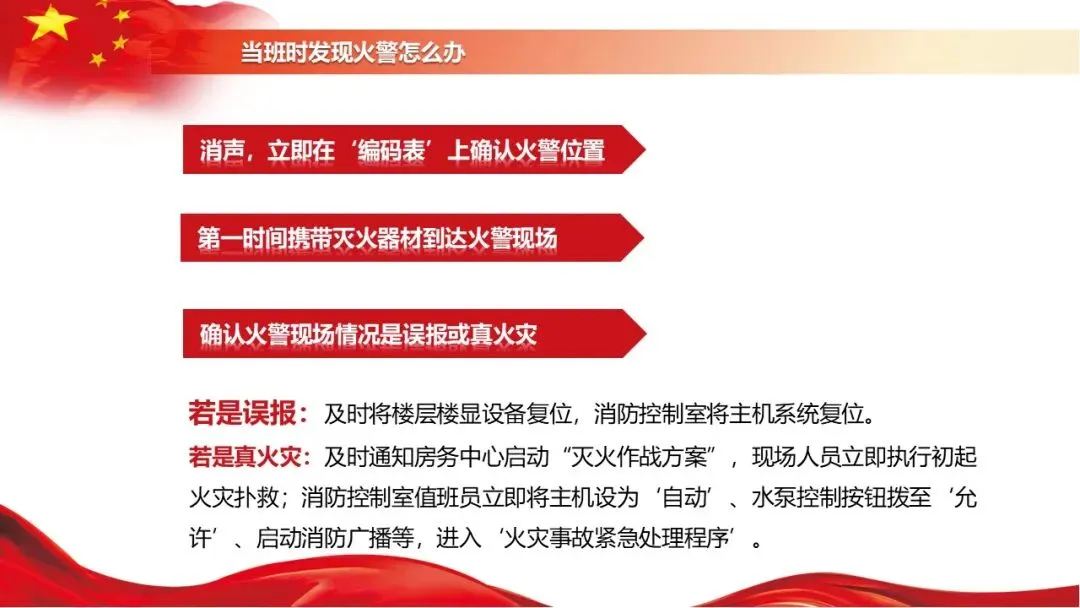 当班时发现火警怎么办

消声，立即在‘编码表’上确认火警位置

第一时间携带灭火器材到达火警现场

确认火警现场情况是误报或真火灾

若是误报：及时将楼层楼显设备复位，消防控制室将主机系统复位。

若是真火灾：及时通知房务中心启动“灭火作战方案”，现场人员立即执行初起火灾扑救；消防控制室值班员立即将主机设为‘自动’、水泵控制按钮拨至‘允许’、启动消防广播等，进入‘火灾事故紧急处理程序’。